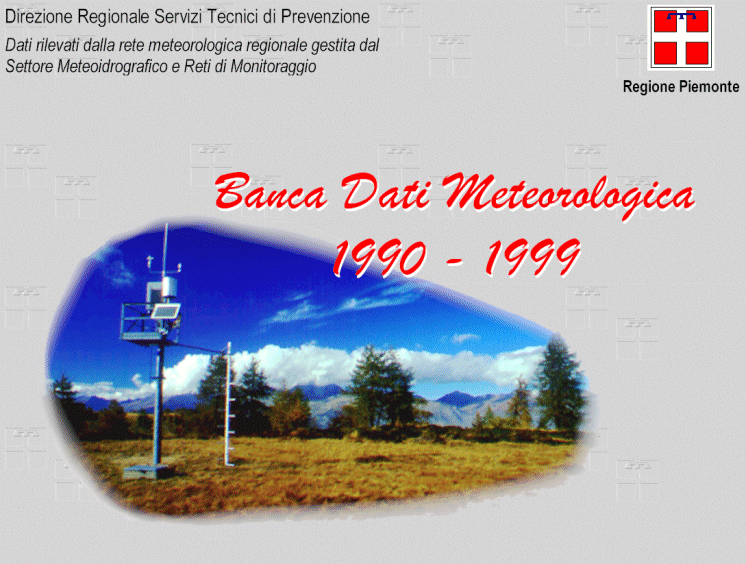 Direzione Regionale Servizi Tecnici di Prevenzione

Dati rilevati dalla rete meteorologica regionale gestita dal Settore Meteoidrografico e Reti di Monitoraggio

Regione Piemonte

Banca Dati Meteorologica

1990 - 1999